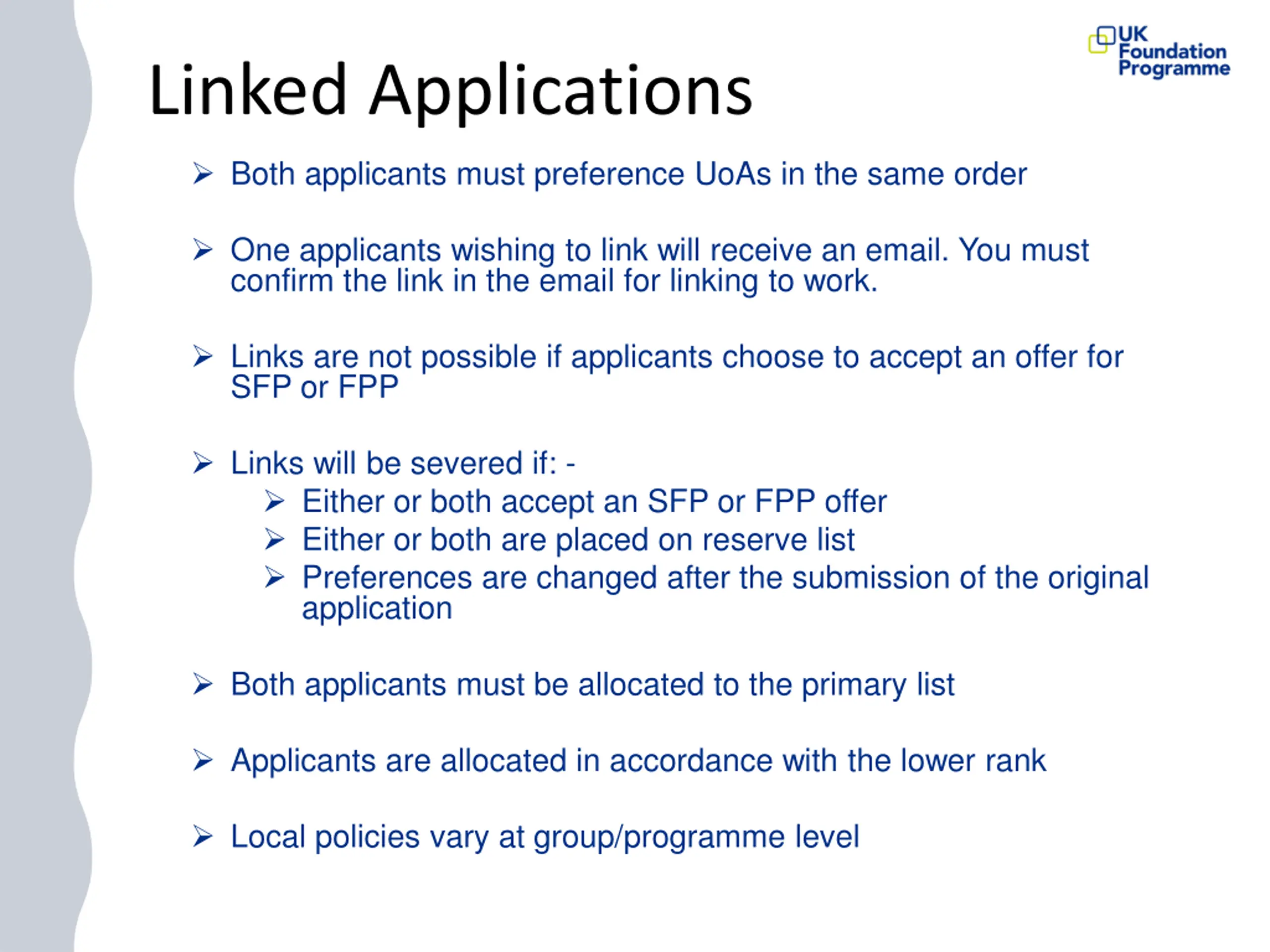 UK Foundation Programme

Linked Applications

➢ Both applicants must preference UoAs in the same order

➢ One applicants wishing to link will receive an email. You must confirm the link in the email for linking to work.

➢ Links are not possible if applicants choose to accept an offer for SFP or FPP

➢ Links will be severed if: -
➢ Either or both accept an SFP or FPP offer
➢ Either or both are placed on reserve list
➢ Preferences are changed after the submission of the original application

➢ Both applicants must be allocated to the primary list

➢ Applicants are allocated in accordance with the lower rank

➢ Local policies vary at group/programme level